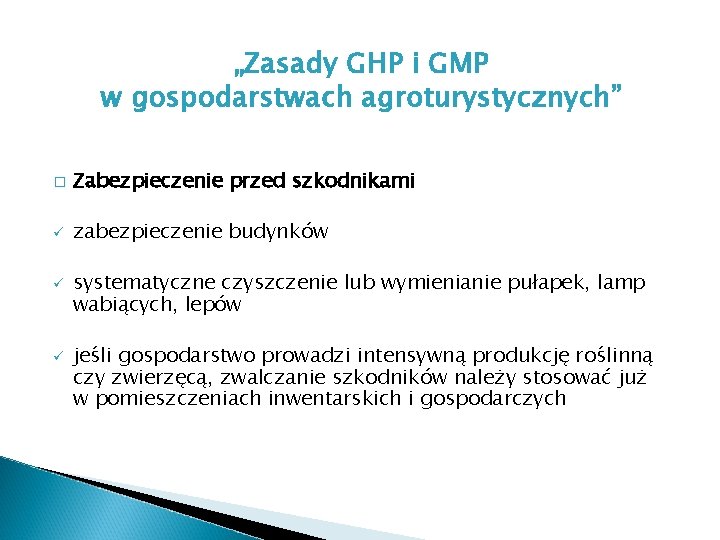 „Zasady GHP i GMP
w gospodarstwach agroturystycznych”

□ Zabezpieczenie przed szkodnikami

✓ zabezpieczenie budynków

✓ systematyczne czyszczenie lub wymienianie pułapek, lamp wabiących, lepów

✓ jeśli gospodarstwo prowadzi intensywną produkcję roślinną czy zwierzęcą, zwalczanie szkodników należy stosować już w pomieszczeniach inwentarskich i gospodarczych